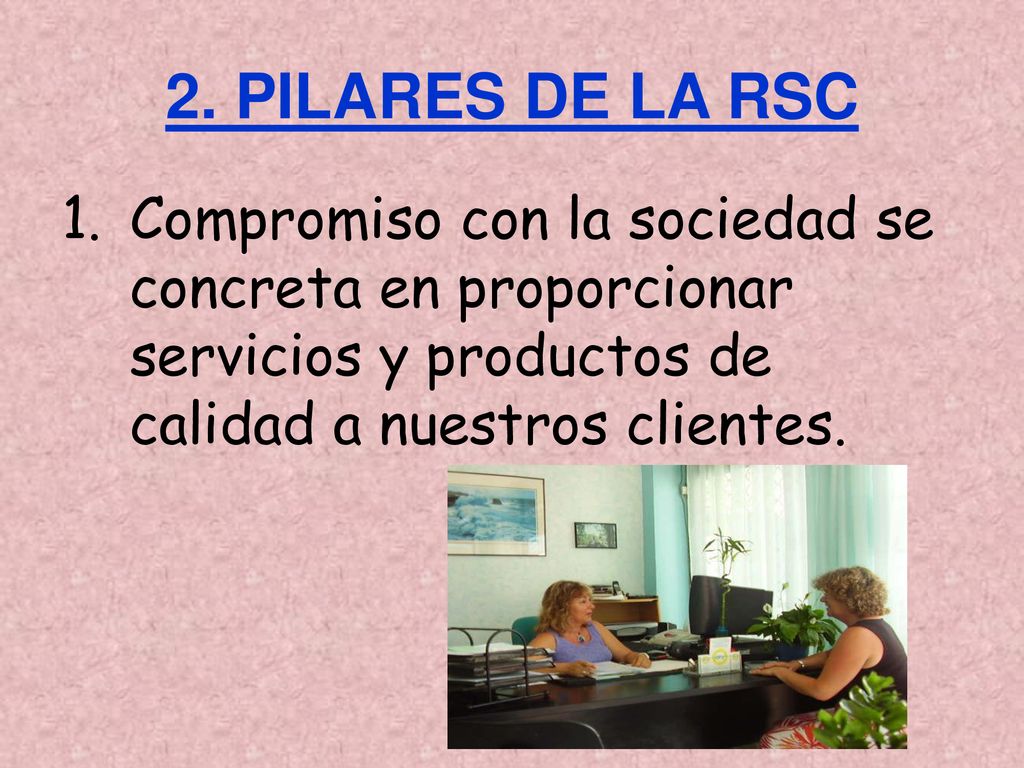 2. PILARES DE LA RSC

1. Compromiso con la sociedad se concreta en proporcionar servicios y productos de calidad a nuestros clientes.